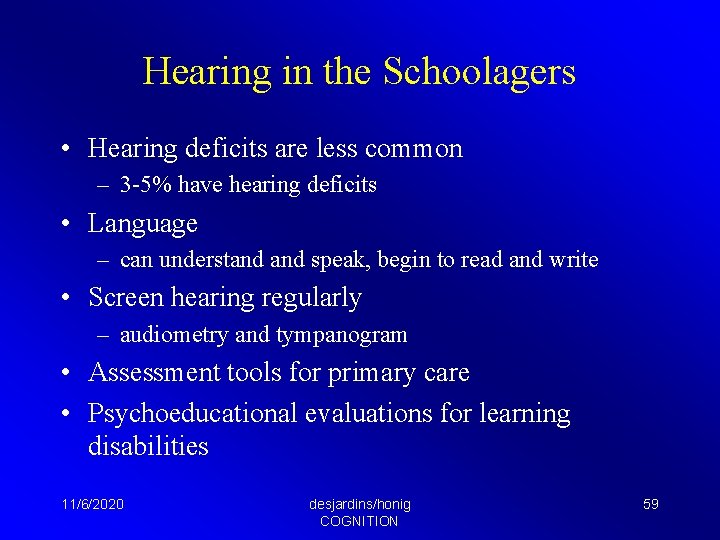 Hearing in the Schoolagers

• Hearing deficits are less common
– 3-5% have hearing deficits
• Language
– can understand and speak, begin to read and write
• Screen hearing regularly
– audiometry and tympanogram
• Assessment tools for primary care
• Psychoeducational evaluations for learning disabilities

11/6/2020

desjardins/honig
COGNITION

59